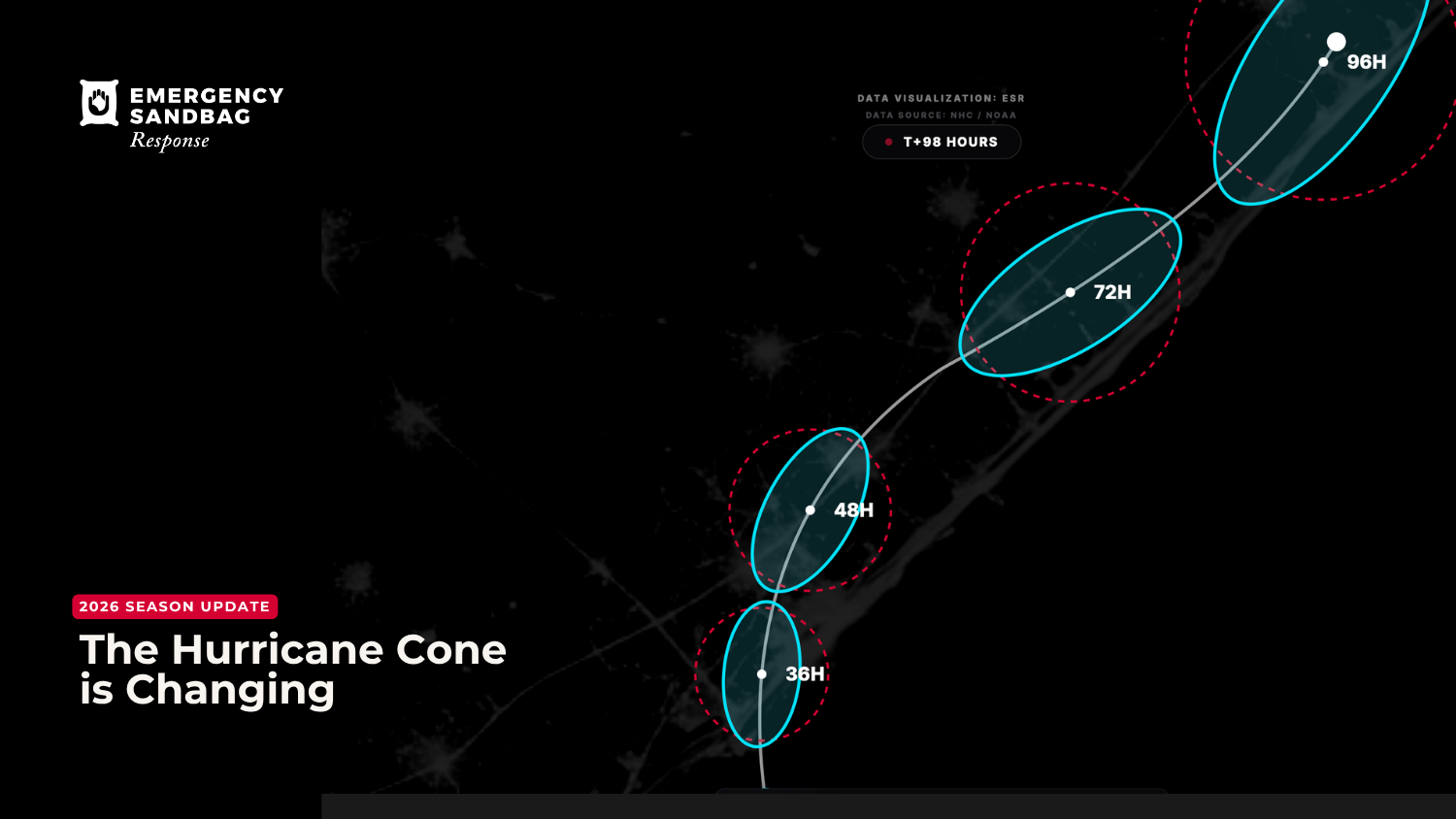 EMERGENCY SANDBAG
Response

DATA VISUALIZATION: ESR
DATA SOURCE: NHC / NOAA
T+98 HOURS

96H

72H

48H

36H

2026 SEASON UPDATE

The Hurricane Cone is Changing